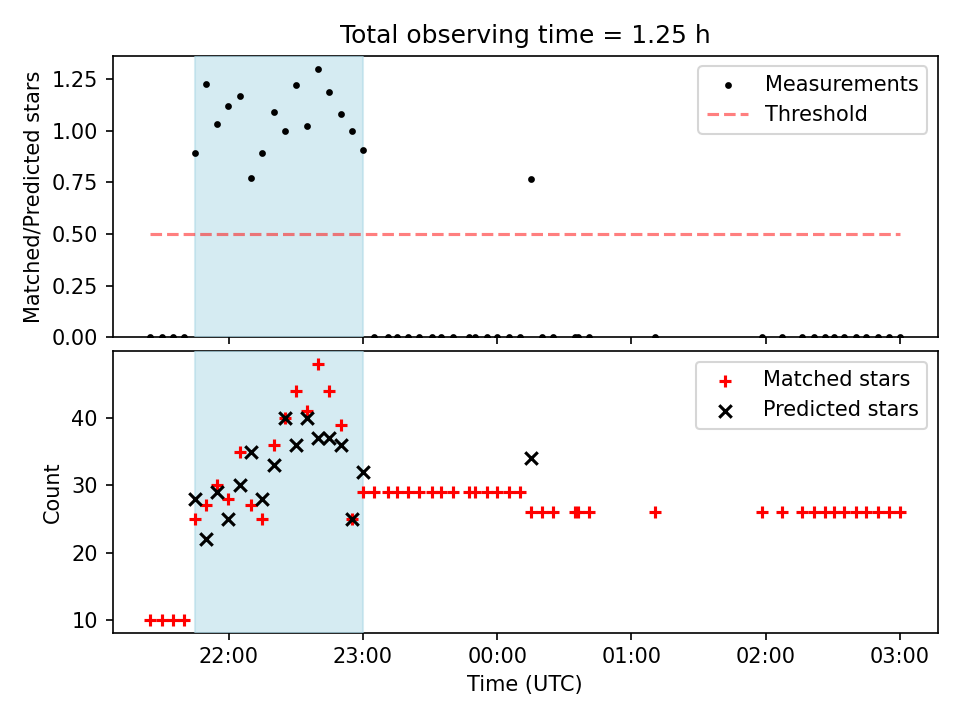 Total observing time = 1.25 h

Matched/Predicted stars

1.25
1.00
0.75
0.50
0.25
0.00

Measurements
Threshold

Count

40
30
20
10

Matched stars
Predicted stars

22:00
23:00
00:00
01:00
02:00
03:00

Time (UTC)